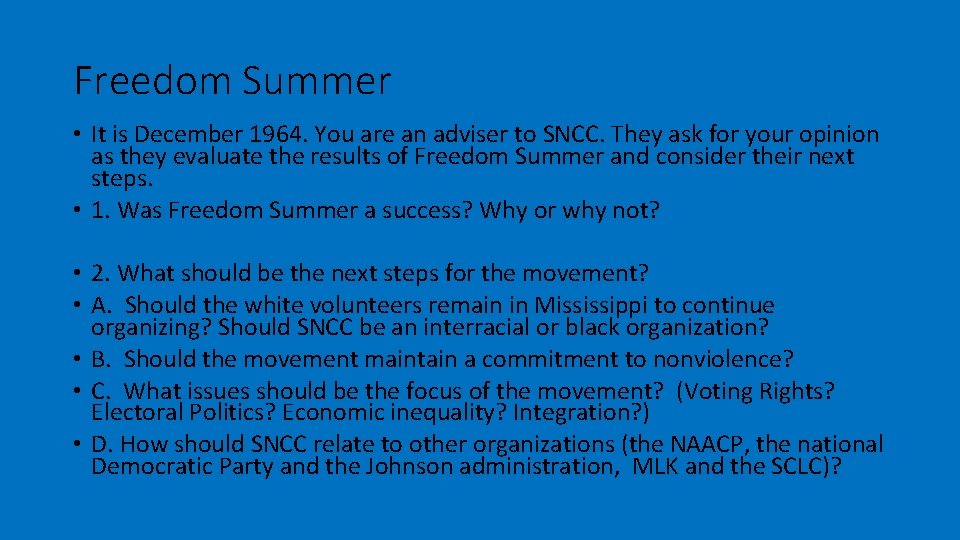 Freedom Summer

• It is December 1964. You are an adviser to SNCC. They ask for your opinion as they evaluate the results of Freedom Summer and consider their next steps.
• 1. Was Freedom Summer a success? Why or why not?

• 2. What should be the next steps for the movement?
• A. Should the white volunteers remain in Mississippi to continue organizing? Should SNCC be an interracial or black organization?
• B. Should the movement maintain a commitment to nonviolence?
• C. What issues should be the focus of the movement? (Voting Rights? Electoral Politics? Economic inequality? Integration?)
• D. How should SNCC relate to other organizations (the NAACP, the national Democratic Party and the Johnson administration, MLK and the SCLC)?